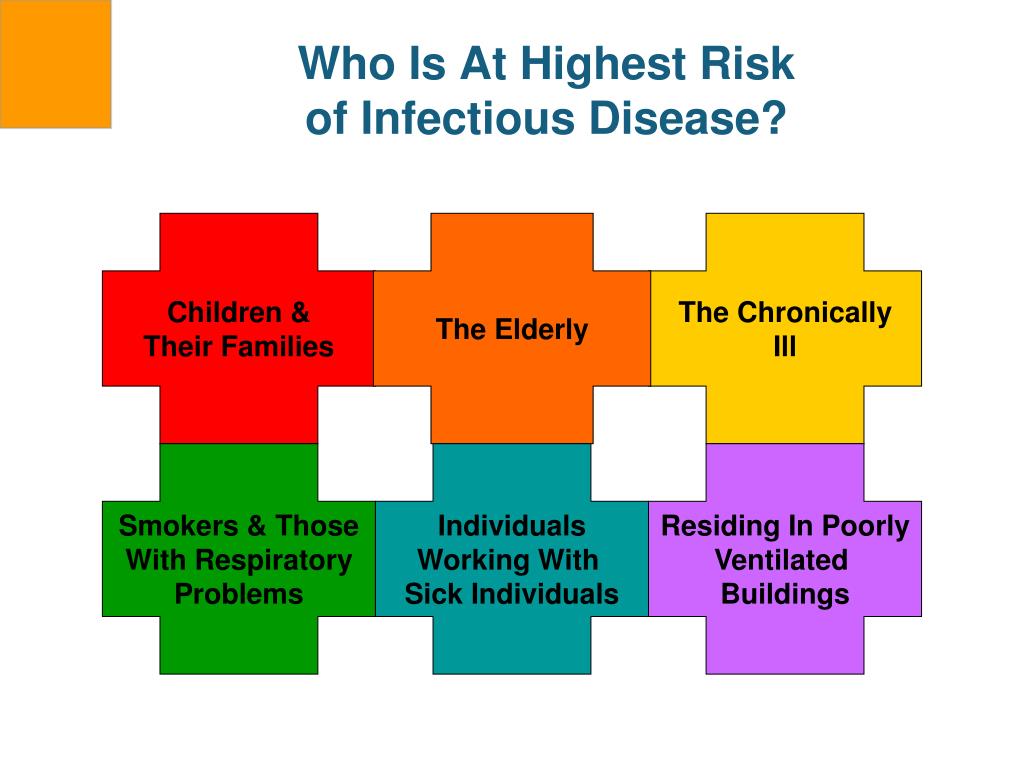 Who Is At Highest Risk of Infectious Disease?

Children & Their Families

The Elderly

The Chronically Ill

Smokers & Those With Respiratory Problems

Individuals Working With Sick Individuals

Residing In Poorly Ventilated Buildings